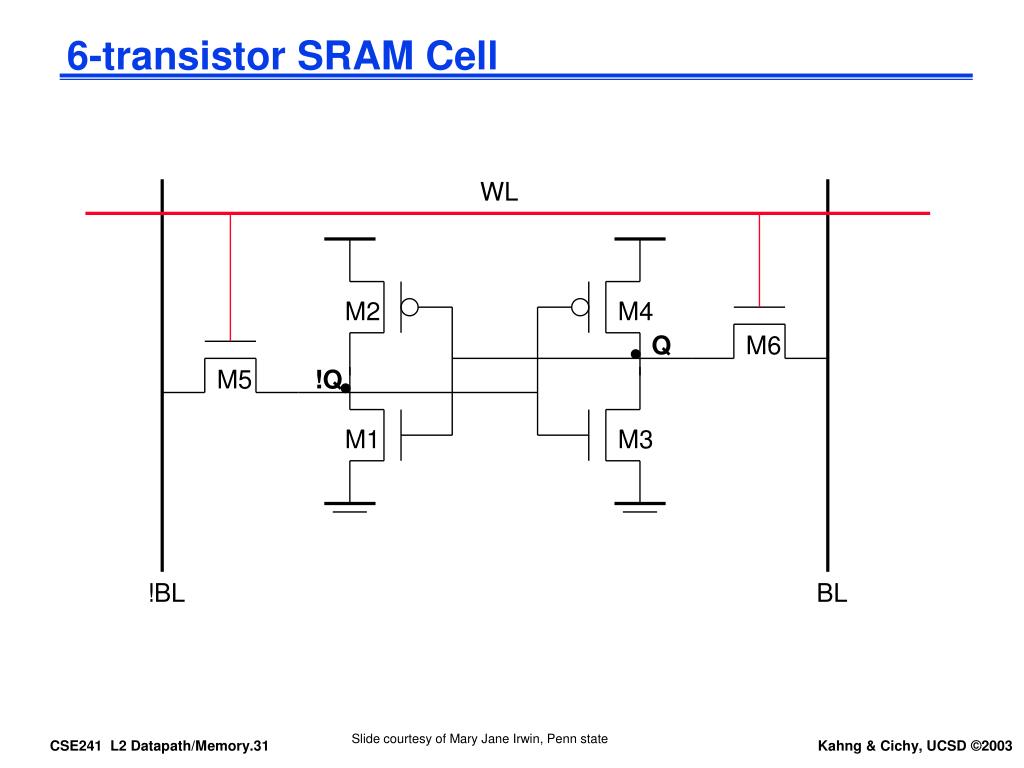 6-transistor SRAM Cell

WL

M2

M4

Q

M6

M5

!Q

M1

M3

!BL

BL

CSE241 L2 Datapath/Memory.31

Slide courtesy of Mary Jane Irwin, Penn state

Kahng & Cichy, UCSD ©2003